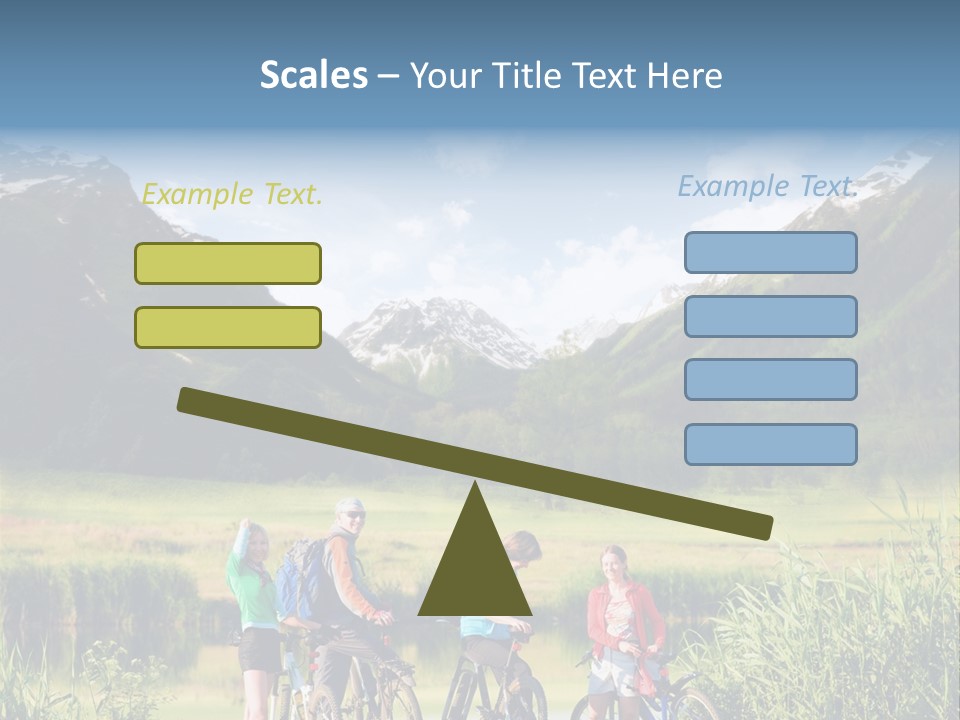 Scales – Your Title Text Here

Example Text.

Example Text.